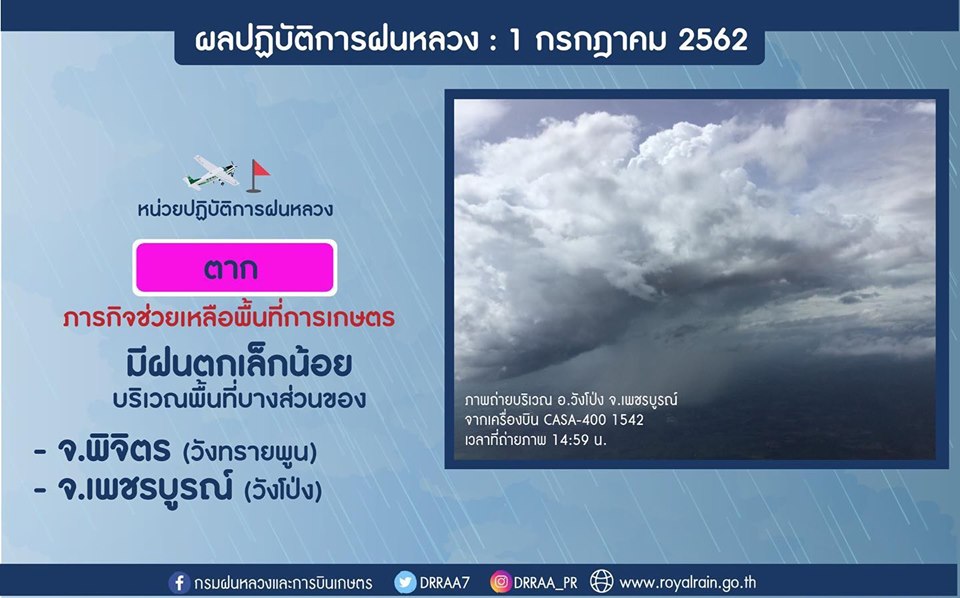 ผลปฏิบัติการฝนหลวง : 1 กรกฎาคม 2562

หน่วยปฏิบัติการฝนหลวง

ตาก

ภารกิจช่วยเหลือพื้นที่การเกษตร

มีฝนตกเล็กน้อย
บริเวณพื้นที่บางส่วนของ

- จ.พิจิตร (วังทรายพูน)
- จ.เพชรบูรณ์ (วังโป่ง)

ภาพถ่ายบริเวณ อ.วังโป่ง จ.เพชรบูรณ์
จากเครื่องบิน CASA-400 1542
เวลาที่ถ่ายภาพ 14:59 น.

กรมฝนหลวงและการบินเกษตร DRRAA7 DRRAA_PR www.royalrain.go.th